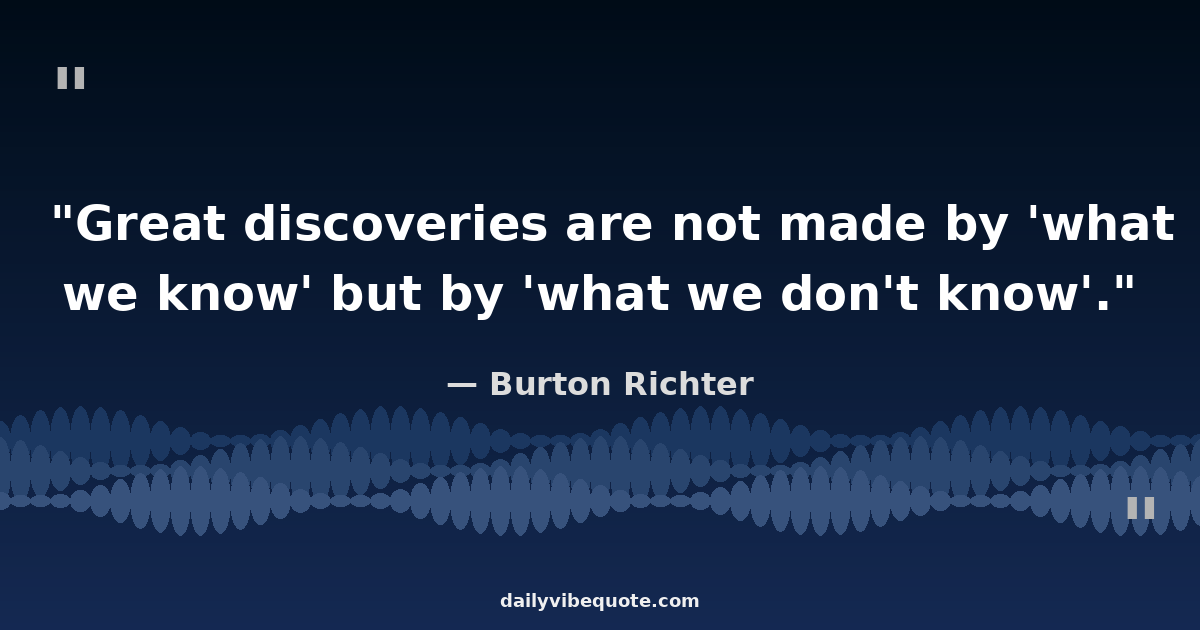 "

"Great discoveries are not made by 'what we know' but by 'what we don't know'."

— Burton Richter

"

dailyvibequote.com